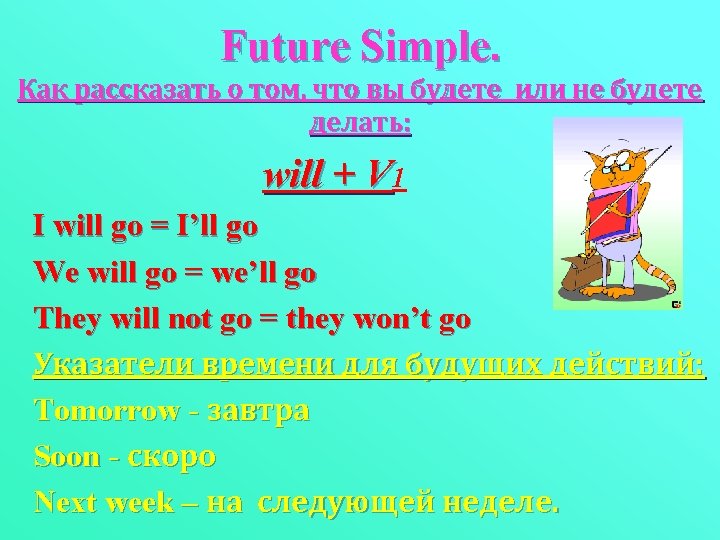 Future Simple.
Как рассказать о том, что вы будете или не будете делать:

will + $V_1$

I will go = I'll go

We will go = we'll go

They will not go = they won't go

Указатели времени для будущих действий:

Tomorrow - завтра

Soon - скоро

Next week – на следующей неделе.